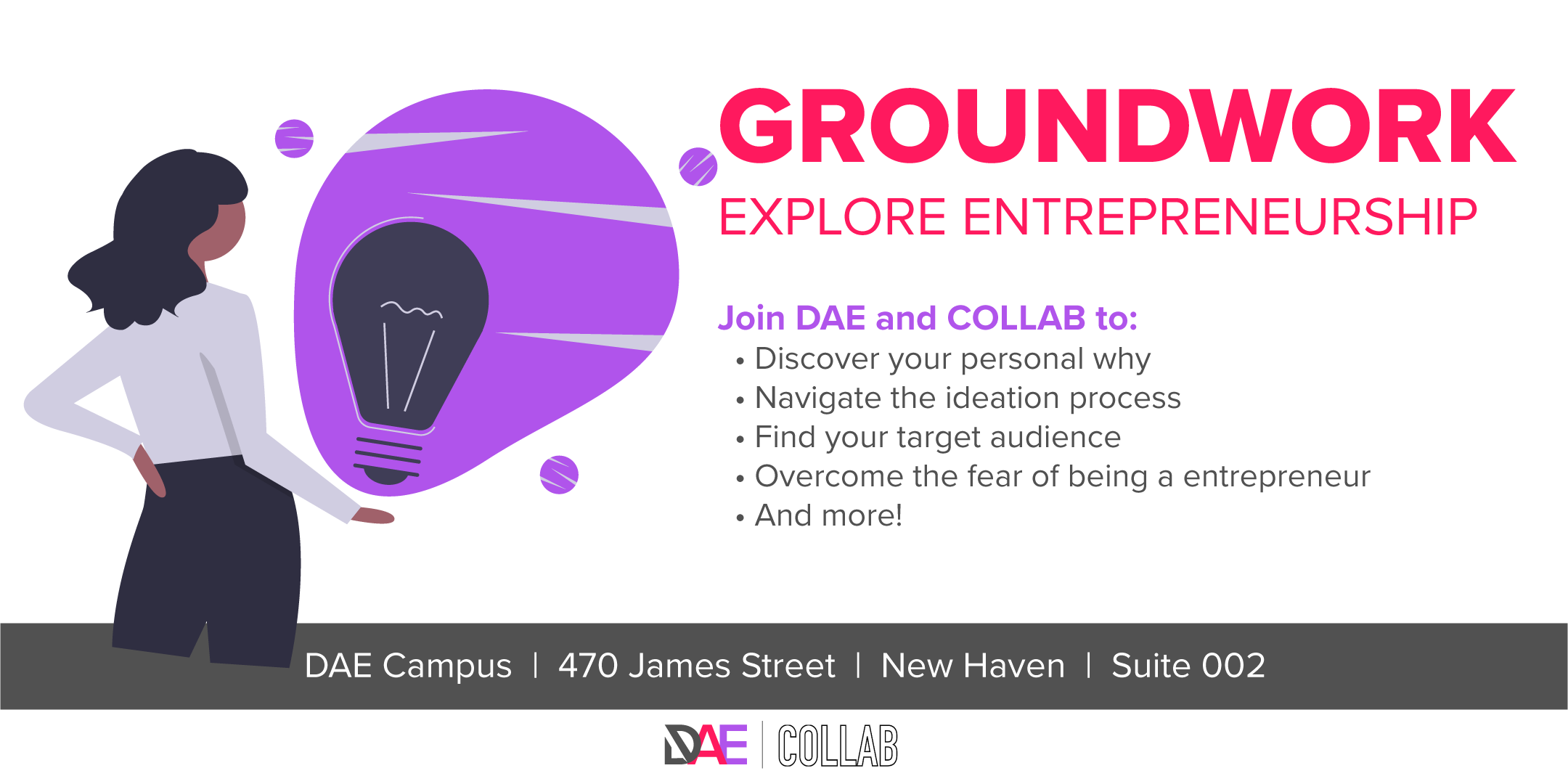 GROUNDWORK
EXPLORE ENTREPRENEURSHIP

Join DAE and COLLAB to:
• Discover your personal why
• Navigate the ideation process
• Find your target audience
• Overcome the fear of being a entrepreneur
• And more!

DAE Campus | 470 James Street | New Haven | Suite 002

DAE | COLLAB